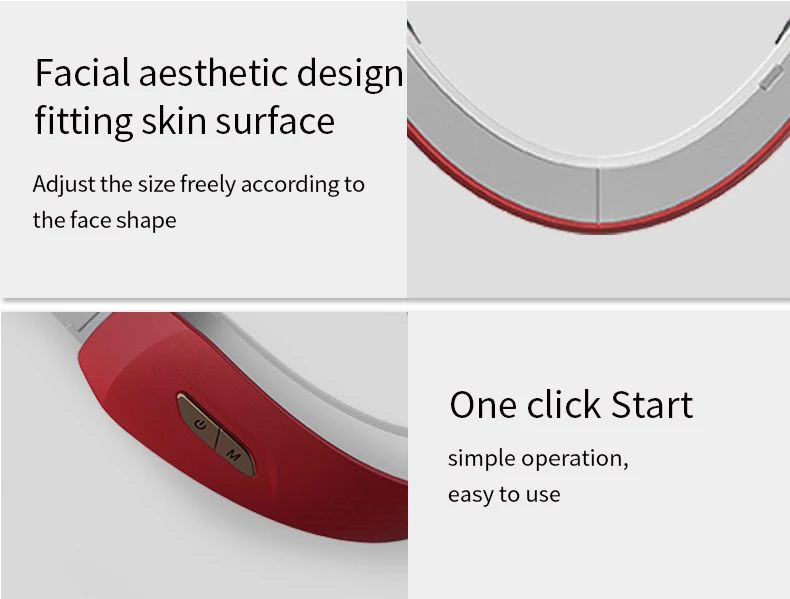 Facial aesthetic design fitting skin surface

Adjust the size freely according to the face shape

M

One click Start

simple operation, easy to use